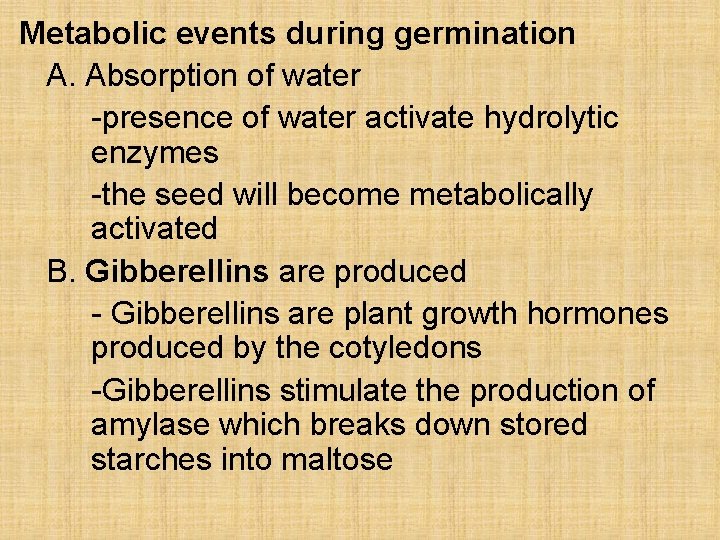 Metabolic events during germination

A. Absorption of water

-presence of water activate hydrolytic enzymes

-the seed will become metabolically activated

B. Gibberellins are produced

- Gibberellins are plant growth hormones produced by the cotyledons

-Gibberellins stimulate the production of amylase which breaks down stored starches into maltose